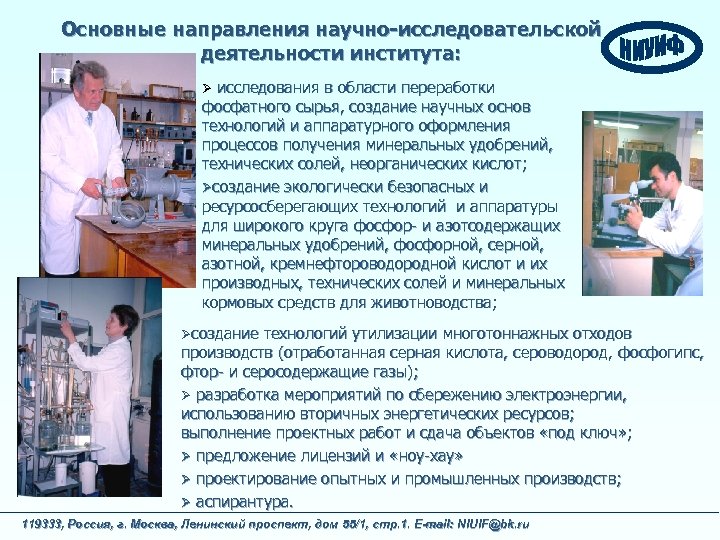 Основные направления научно-исследовательской деятельности института:

НИУИФ

➢ исследования в области переработки фосфатного сырья, создание научных основ технологий и аппаратурного оформления процессов получения минеральных удобрений, технических солей, неорганических кислот;

➢создание экологически безопасных и ресурсосберегающих технологий и аппаратуры для широкого круга фосфор- и азотсодержащих минеральных удобрений, фосфорной, серной, азотной, кремнефтороводородной кислот и их производных, технических солей и минеральных кормовых средств для животноводства;

➢создание технологий утилизации многотоннажных отходов производств (отработанная серная кислота, сероводород, фосфогипс, фтор- и серосодержащие газы);

➢ разработка мероприятий по сбережению электроэнергии, использованию вторичных энергетических ресурсов; выполнение проектных работ и сдача объектов «под ключ»;

➢ предложение лицензий и «ноу-хау»

➢ проектирование опытных и промышленных производств;

➢ аспирантура.

119333, Россия, г. Москва, Ленинский проспект, дом 55/1, стр.1. E-mail: NIUIF@bk.ru